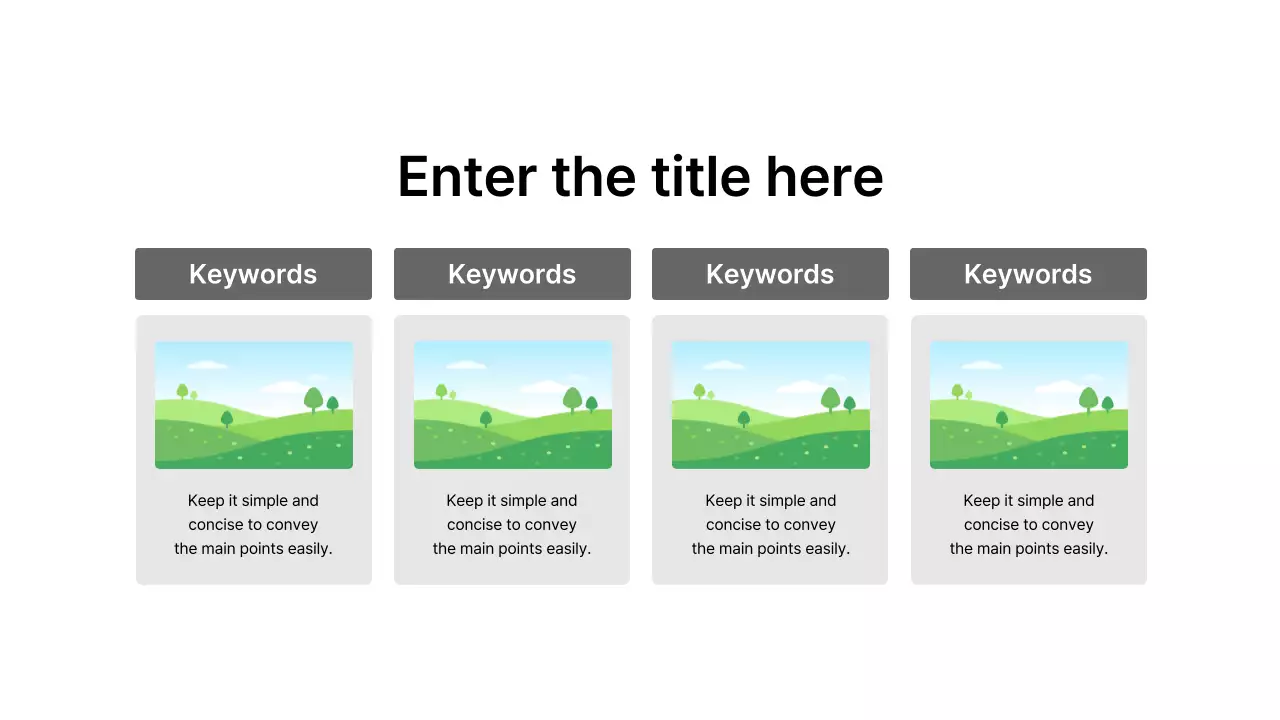 Enter the title here

Keywords

Keep it simple and concise to convey the main points easily.

Keywords

Keep it simple and concise to convey the main points easily.

Keywords

Keep it simple and concise to convey the main points easily.

Keywords

Keep it simple and concise to convey the main points easily.